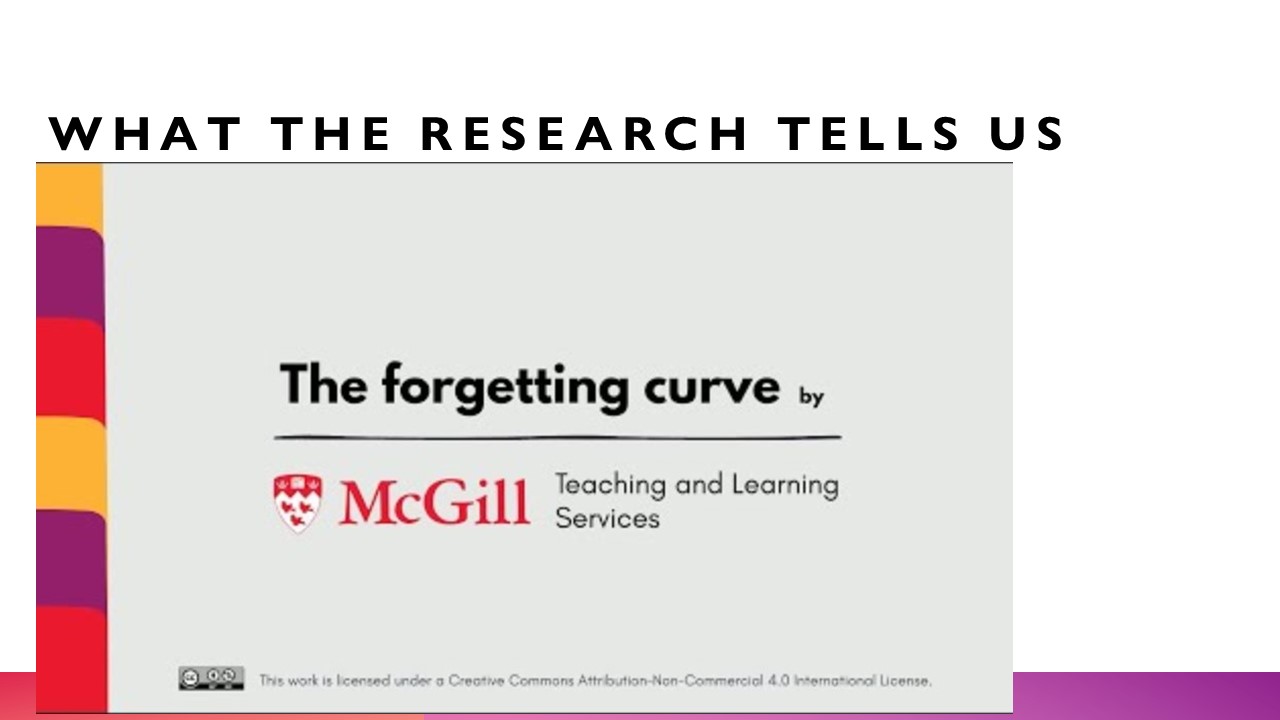 WHAT THE RESEARCH TELLS US

The forgetting curve by

McGill Teaching and Learning Services

This work is licensed under a Creative Commons Attribution-Non-Commercial 4.0 International License.